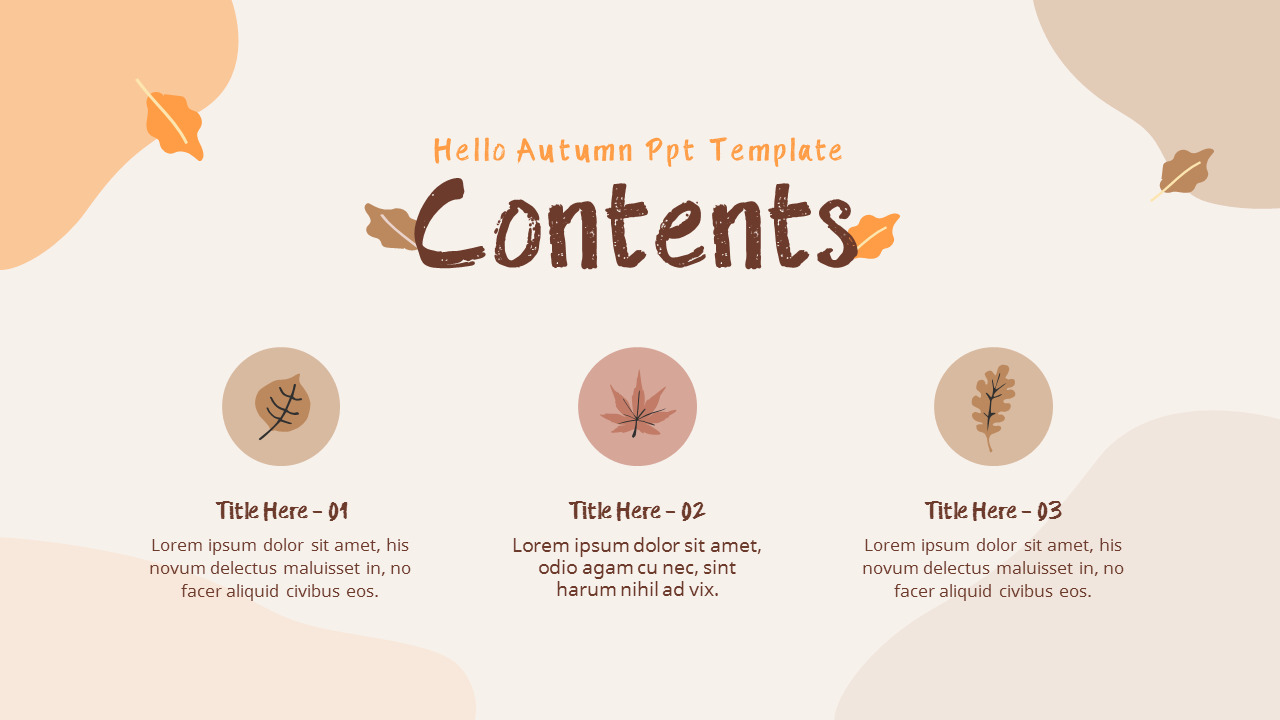 Hello Autumn Ppt Template

Contents

Title Here - 01

Lorem ipsum dolor sit amet, his novum delectus maluisset in, no facer aliquid civibus eos.

Title Here - 02

Lorem ipsum dolor sit amet, odio agam cu nec, sint harum nihil ad vix.

Title Here - 03

Lorem ipsum dolor sit amet, his novum delectus maluisset in, no facer aliquid civibus eos.